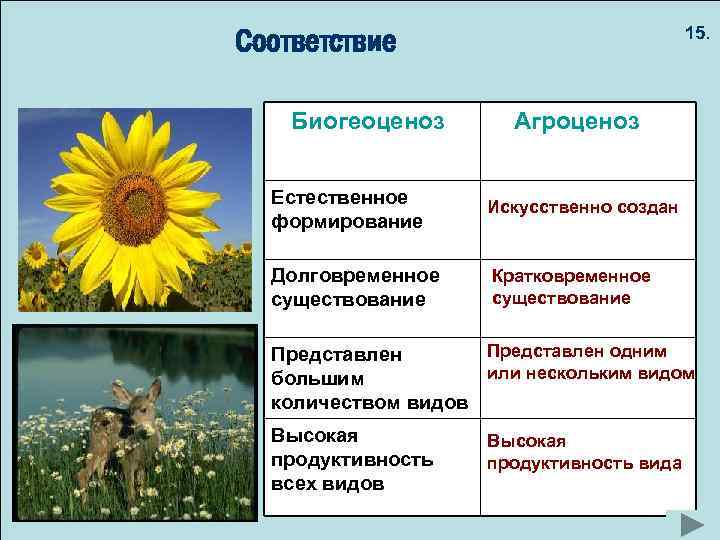 Соответствие

15.

| Биогеоценоз | Агроценоз |
|---|---|
| Естественное формирование | Искусственно создан |
| Долговременное существование | Кратковременное существование |
| Представлен большим количеством видов | Представлен одним или нескольким видом |
| Высокая продуктивность всех видов | Высокая продуктивность вида |